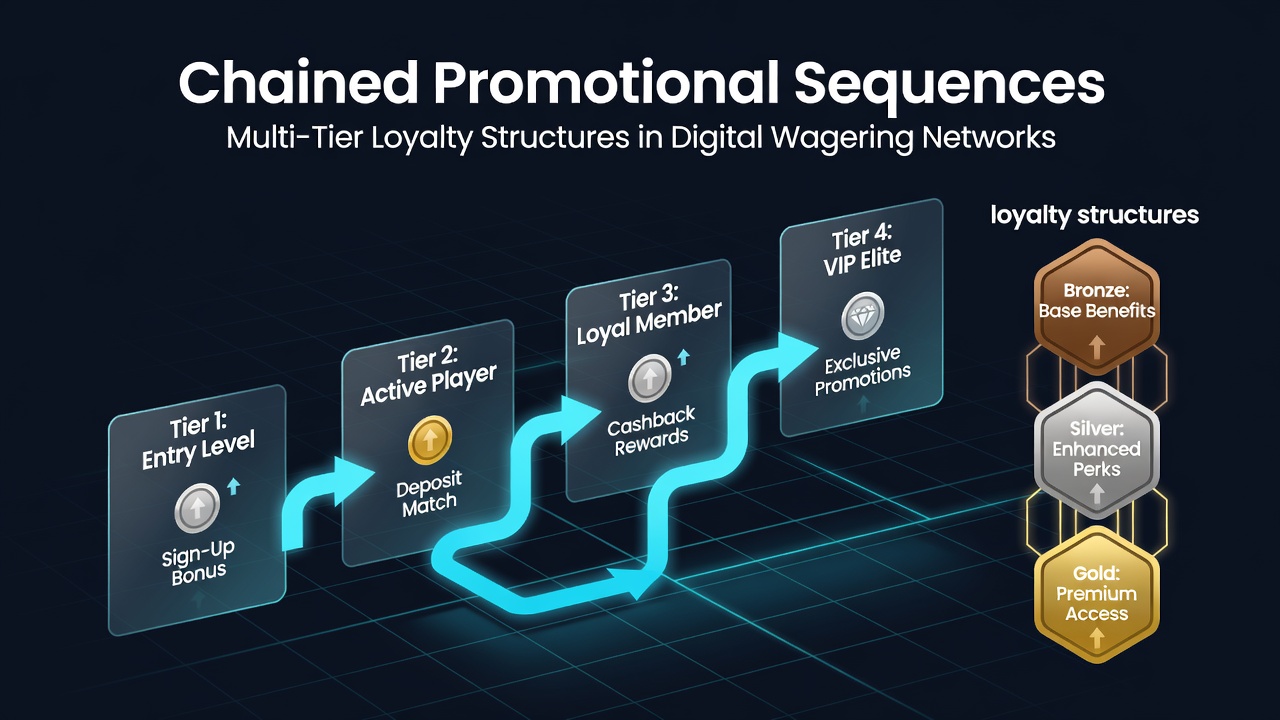 Chained Promotional Sequences
Multi-Tier Loyalty Structures in Digital Wagering Networks

Tier 1: Entry Level
Sign-Up Bonus

Tier 2: Active Player
Deposit Match

Tier 3: Loyal Member
Cashback Rewards

Tier 4: VIP Elite
Exclusive Promotions

loyalty structures

Bronze: Base Benefits

Silver: Enhanced Perks

Gold: Premium Access